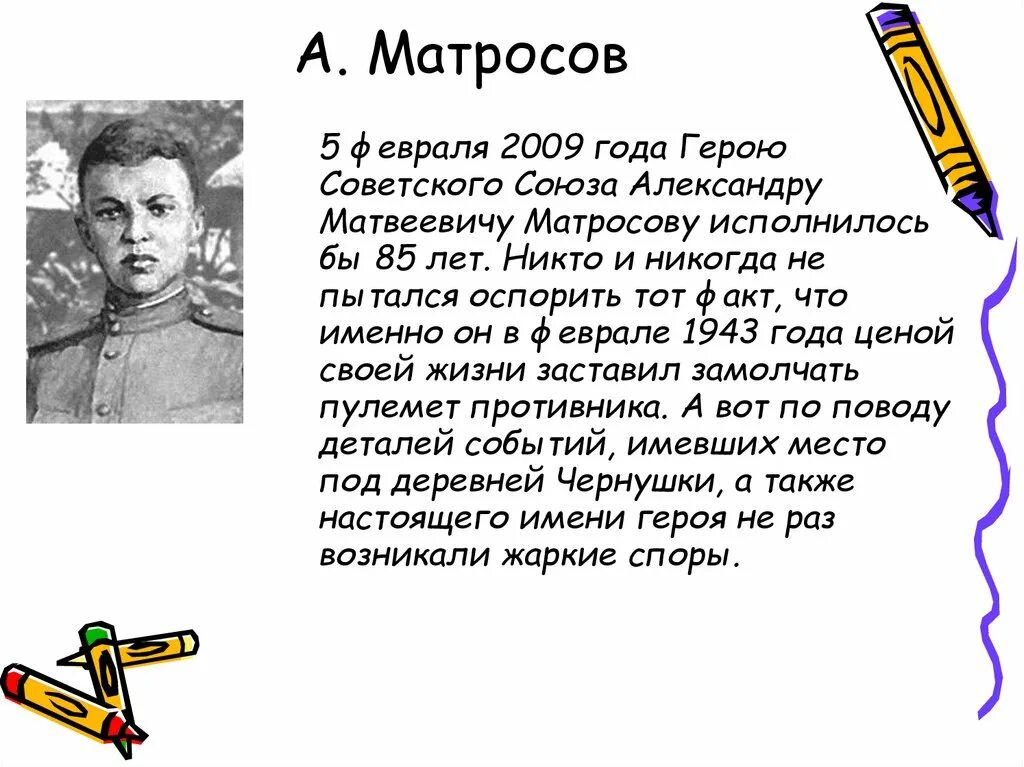 А. Матросов

5 февраля 2009 года Герою Советского Союза Александру Матвеевичу Матросову исполнилось бы 85 лет. Никто и никогда не пытался оспорить тот факт, что именно он в феврале 1943 года ценой своей жизни заставил замолчать пулемет противника. А вот по поводу деталей событий, имевших место под деревней Чернушки, а также настоящего имени героя не раз возникали жаркие споры.